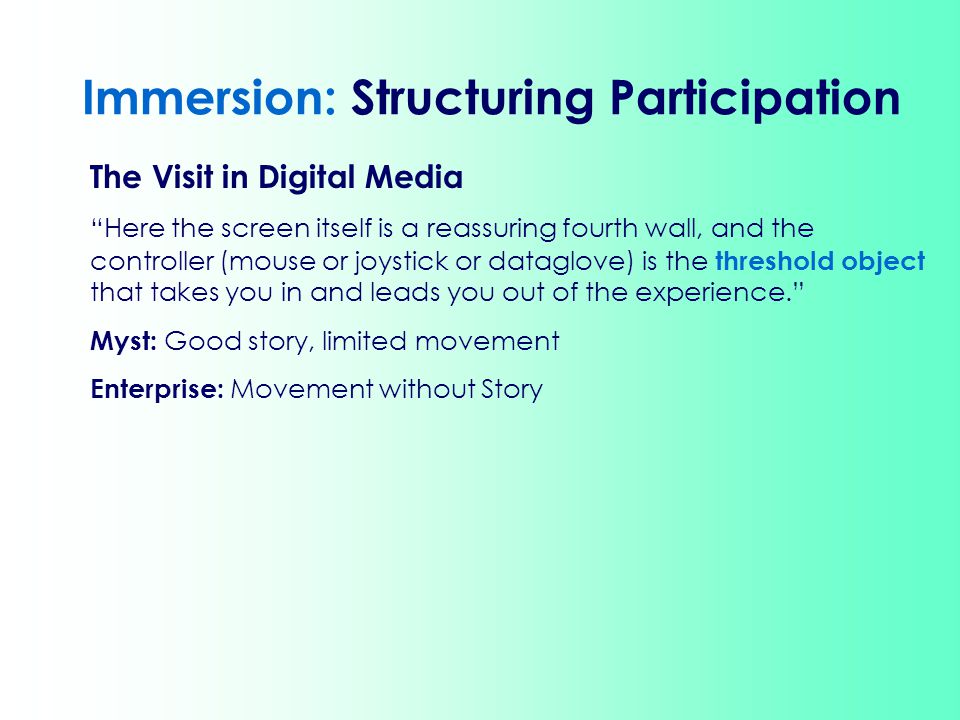 Immersion: Structuring Participation

The Visit in Digital Media

“Here the screen itself is a reassuring fourth wall, and the controller (mouse or joystick or dataglove) is the threshold object that takes you in and leads you out of the experience.”

Myst: Good story, limited movement

Enterprise: Movement without Story